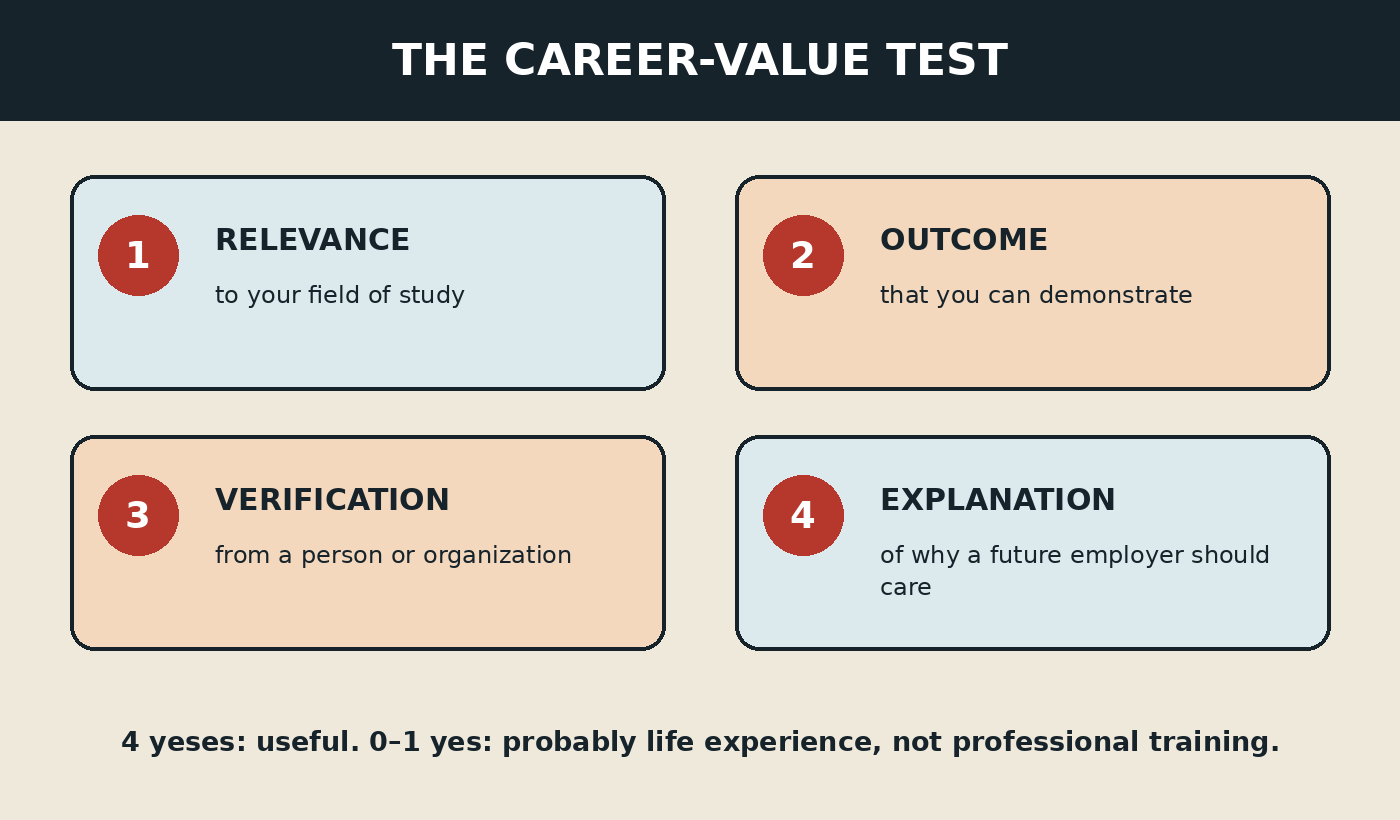 THE CAREER-VALUE TEST

1
RELEVANCE
to your field of study

2
OUTCOME
that you can demonstrate

3
VERIFICATION
from a person or organization

4
EXPLANATION
of why a future employer should care

4 yeses: useful. 0–1 yes: probably life experience, not professional training.